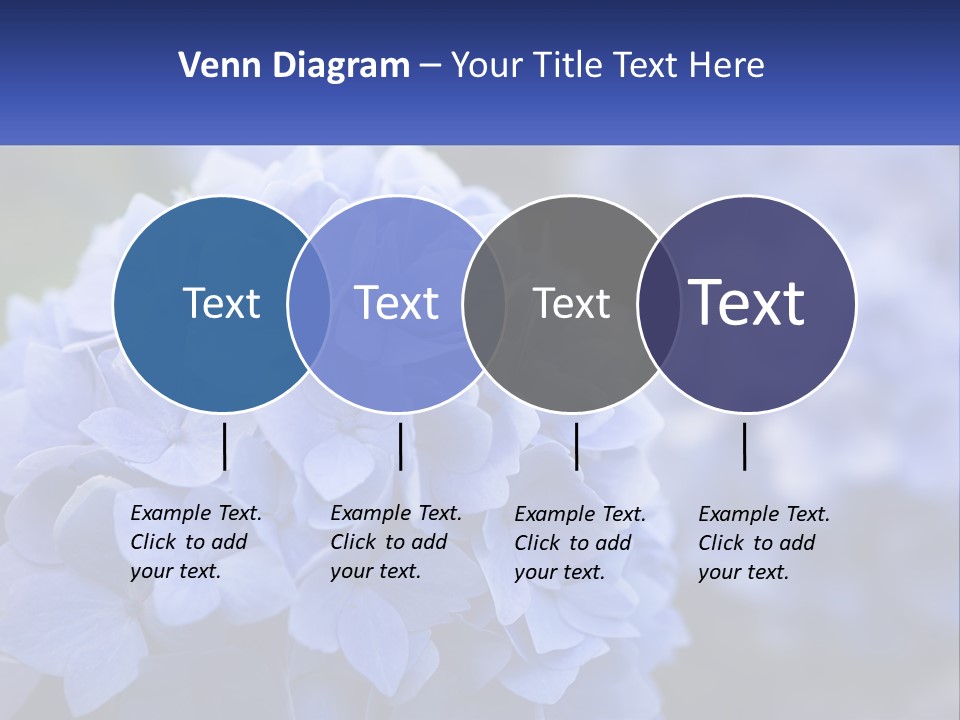 Venn Diagram – Your Title Text Here

Text

Text

Text

Text

Example Text. Click to add your text.

Example Text. Click to add your text.

Example Text. Click to add your text.

Example Text. Click to add your text.